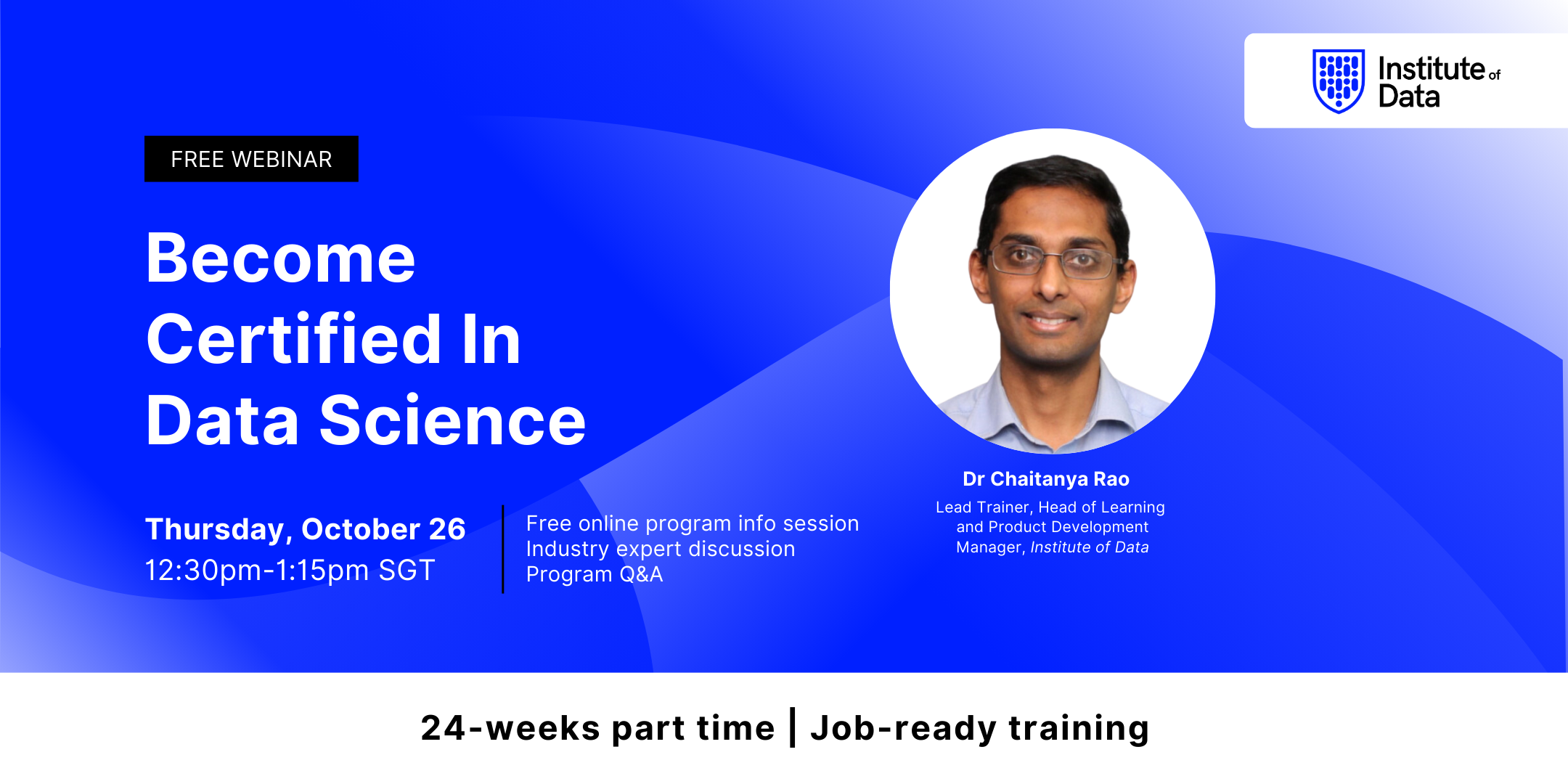 Institute of Data

FREE WEBINAR

Become Certified In Data Science

Thursday, October 26
12:30pm-1:15pm SGT

Free online program info session
Industry expert discussion
Program Q&A

Dr Chaitanya Rao
Lead Trainer, Head of Learning and Product Development Manager, Institute of Data

24-weeks part time | Job-ready training